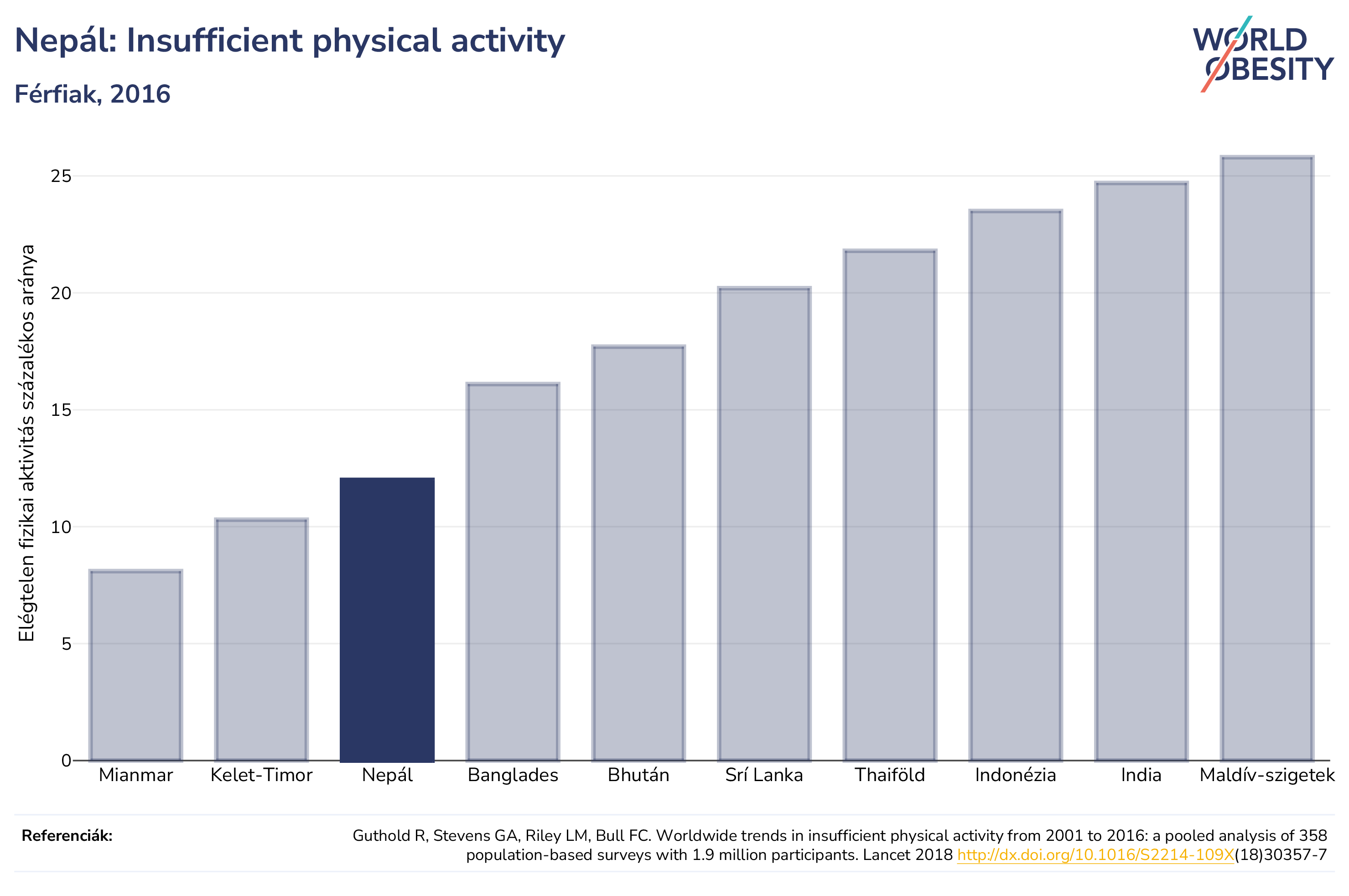 Nepál: Insufficient physical activity

Férfiak, 2016

WORLD OBESITY

Elégtelen fizikai aktivitás százalékos aránya

25
20
15
10
5
0

Mianmar
Kelet-Timor
Nepál
Banglades
Bhután
Srí Lanka
Thaiföld
Indonézia
India
Maldív-szigetek

Referenciák:

Guthold R, Stevens GA, Riley LM, Bull FC. Worldwide trends in insufficient physical activity from 2001 to 2016: a pooled analysis of 358 population-based surveys with 1.9 million participants. Lancet 2018 http://dx.doi.org/10.1016/S2214-109X(18)30357-7